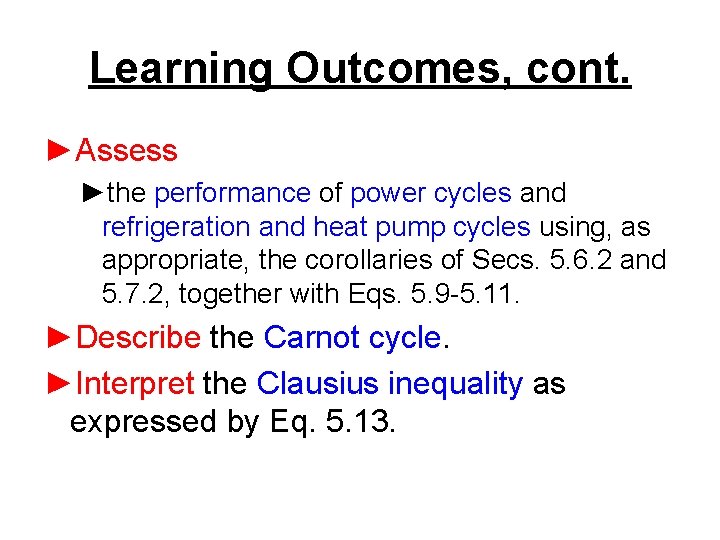 Learning Outcomes, cont.

►Assess

►the performance of power cycles and refrigeration and heat pump cycles using, as appropriate, the corollaries of Secs. 5.6.2 and 5.7.2, together with Eqs. 5.9-5.11.

►Describe the Carnot cycle.

►Interpret the Clausius inequality as expressed by Eq. 5.13.